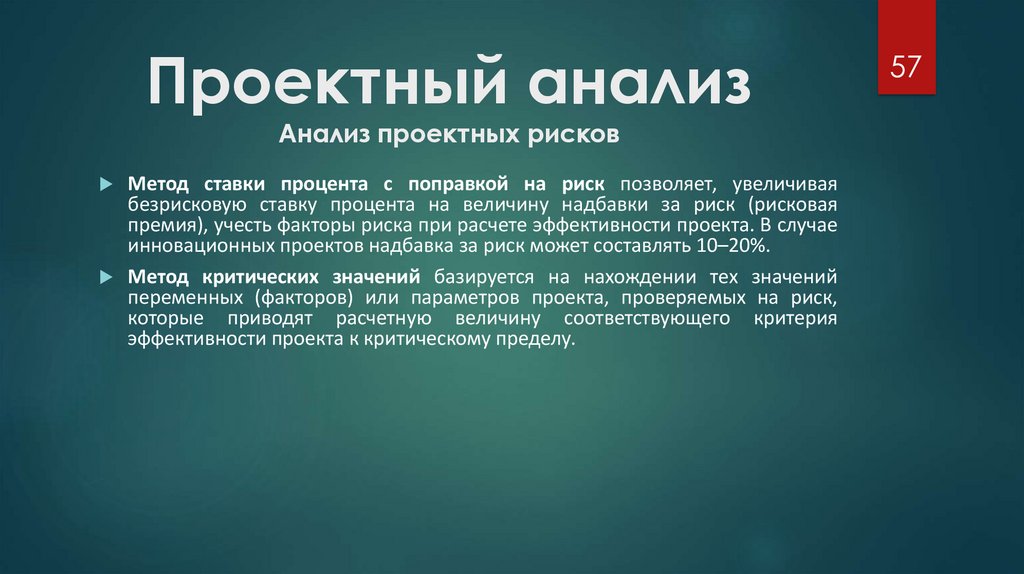 57

Проектный анализ

Анализ проектных рисков

Метод ставки процента с поправкой на риск позволяет, увеличивая безрисковую ставку процента на величину надбавки за риск (рисковая премия), учесть факторы риска при расчете эффективности проекта. В случае инновационных проектов надбавка за риск может составлять 10–20%.

Метод критических значений базируется на нахождении тех значений переменных (факторов) или параметров проекта, проверяемых на риск, которые приводят расчетную величину соответствующего критерия эффективности проекта к критическому пределу.